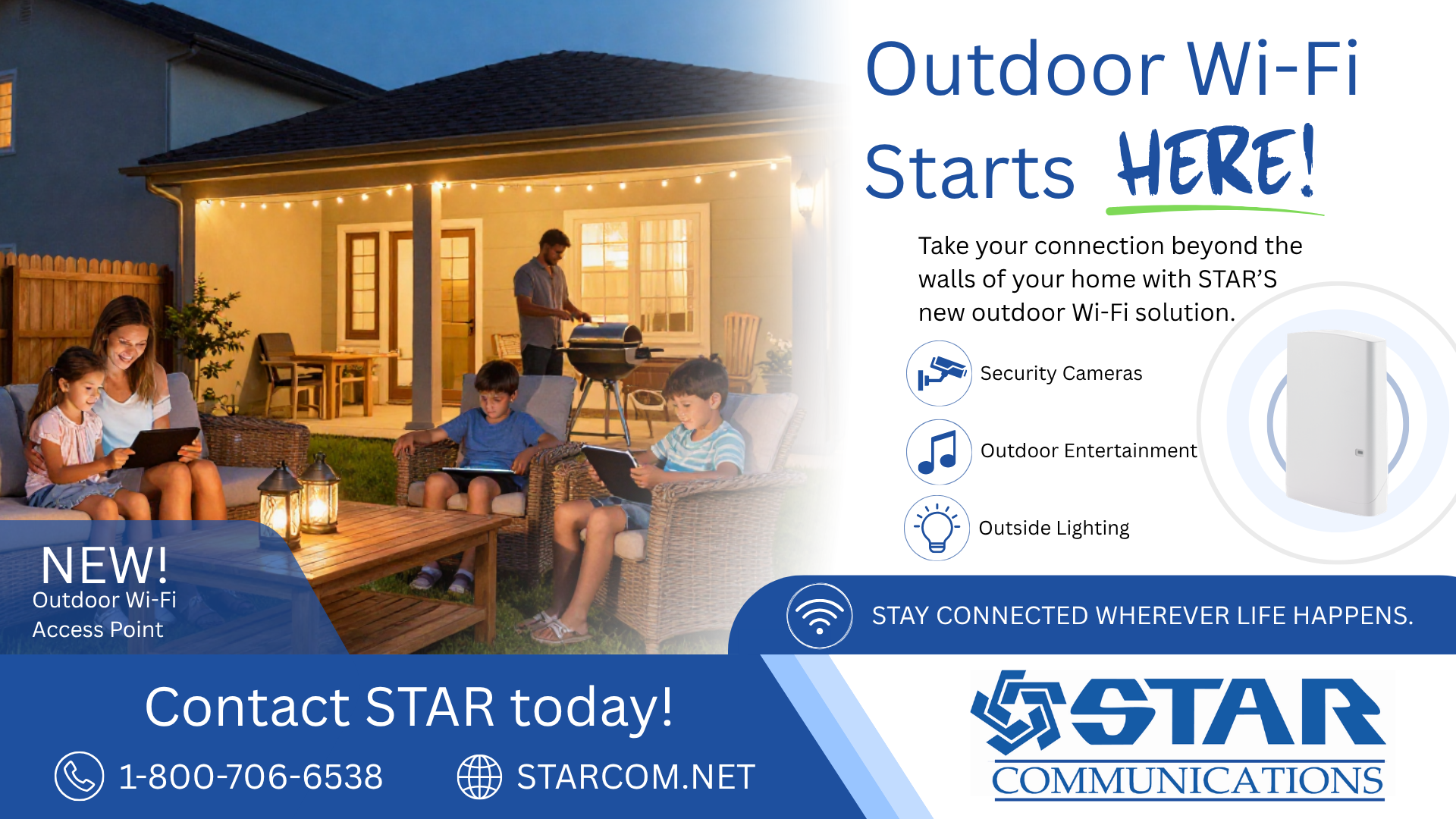 Outdoor Wi-Fi
Starts HERE!

Take your connection beyond the walls of your home with STAR'S new outdoor Wi-Fi solution.

Security Cameras

Outdoor Entertainment

Outside Lighting

NEW!
Outdoor Wi-Fi
Access Point

STAY CONNECTED WHEREVER LIFE HAPPENS.

Contact STAR today!

1-800-706-6538

STARCOM.NET

STAR
COMMUNICATIONS